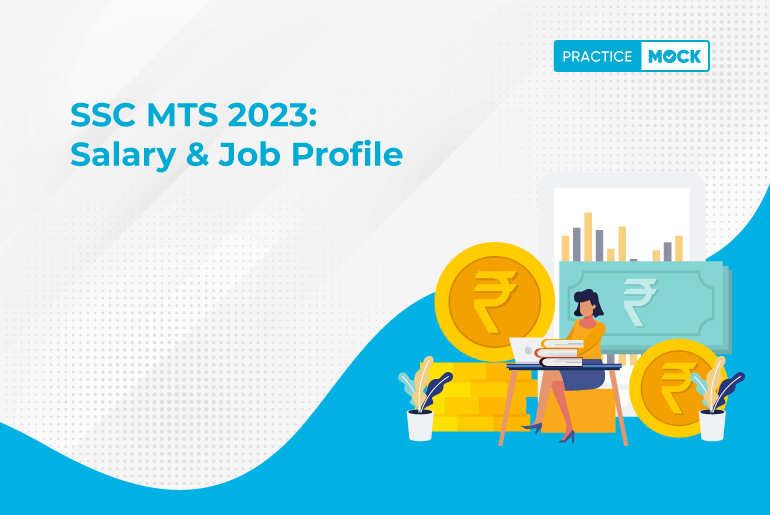 PRACTICE MOCK

SSC MTS 2023:
Salary & Job Profile

₹

₹

₹